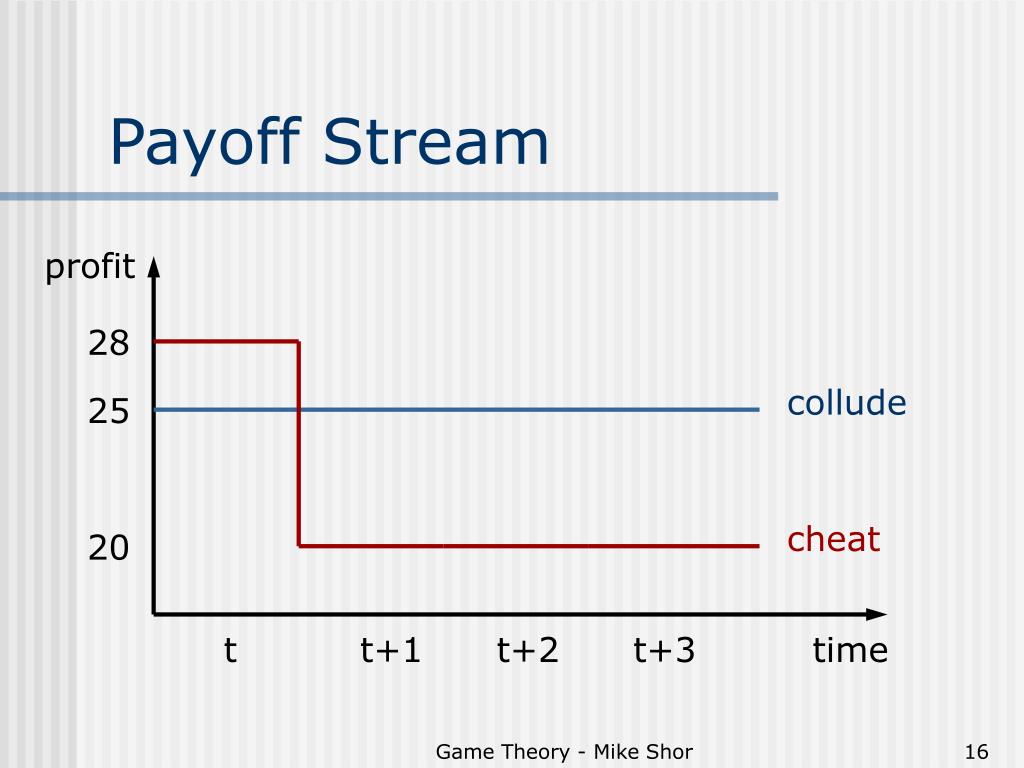 Payoff Stream

profit

28

25

20

collude

cheat

t

t+1

t+2

t+3

time

Game Theory - Mike Shor

16